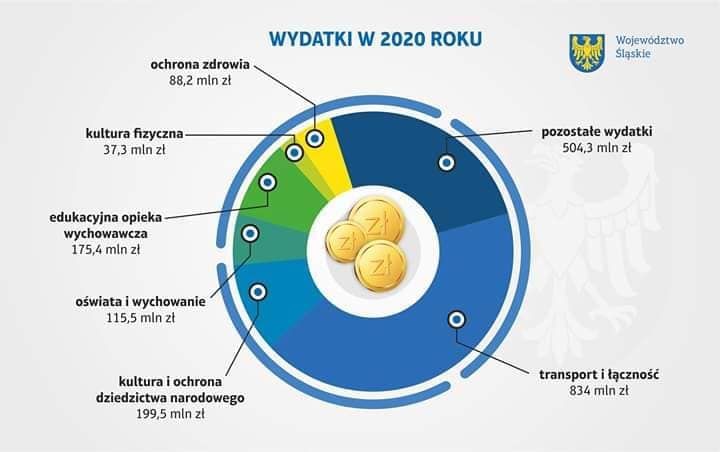 WYDATKI W 2020 ROKU

Województwo Śląskie

ochrona zdrowia
88,2 mln zł

kultura fizyczna
37,3 mln zł

edukacyjna opieka wychowawcza
175,4 mln zł

oświata i wychowanie
115,5 mln zł

kultura i ochrona dziedzictwa narodowego
199,5 mln zł

pozostałe wydatki
504,3 mln zł

transport i łączność
834 mln zł

zł
zł
zł